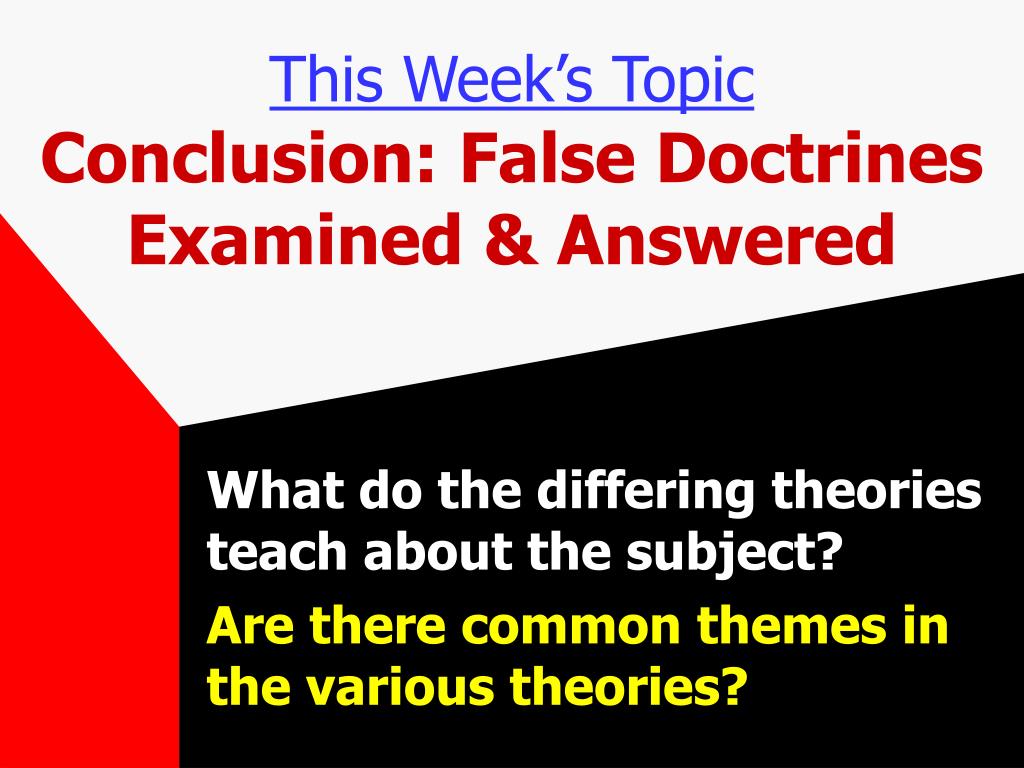 This Week's Topic
Conclusion: False Doctrines Examined & Answered

What do the differing theories teach about the subject?

Are there common themes in the various theories?